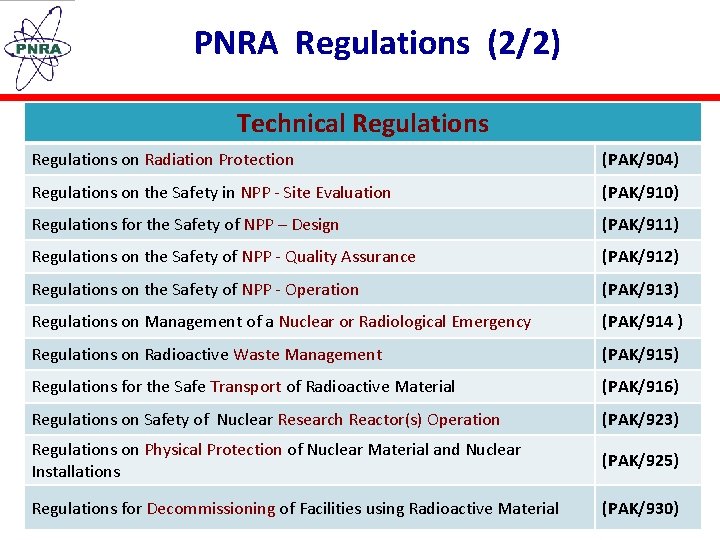 PNRA

PNRA Regulations (2/2)

| Technical Regulations | |
|---|---|
| Regulations on Radiation Protection | (PAK/904) |
| Regulations on the Safety in NPP - Site Evaluation | (PAK/910) |
| Regulations for the Safety of NPP – Design | (PAK/911) |
| Regulations on the Safety of NPP - Quality Assurance | (PAK/912) |
| Regulations on the Safety of NPP - Operation | (PAK/913) |
| Regulations on Management of a Nuclear or Radiological Emergency | (PAK/914 ) |
| Regulations on Radioactive Waste Management | (PAK/915) |
| Regulations for the Safe Transport of Radioactive Material | (PAK/916) |
| Regulations on Safety of Nuclear Research Reactor(s) Operation | (PAK/923) |
| Regulations on Physical Protection of Nuclear Material and Nuclear Installations | (PAK/925) |
| Regulations for Decommissioning of Facilities using Radioactive Material | (PAK/930) |